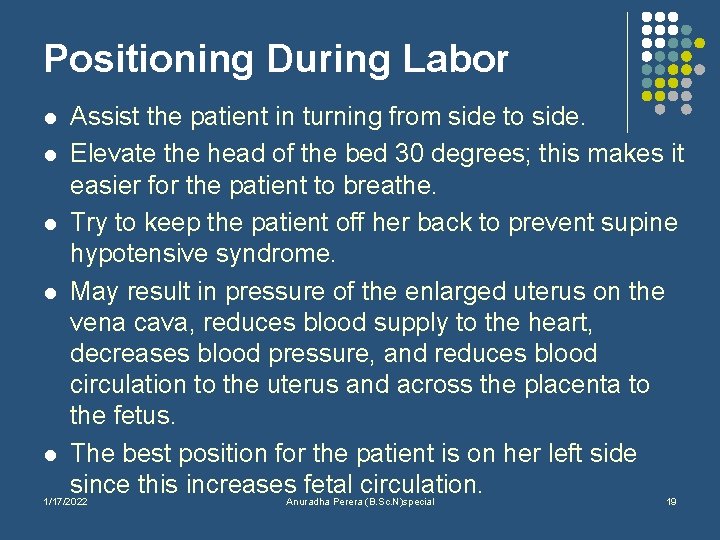 Positioning During Labor

- Assist the patient in turning from side to side.
- Elevate the head of the bed 30 degrees; this makes it easier for the patient to breathe.
- Try to keep the patient off her back to prevent supine hypotensive syndrome.
- May result in pressure of the enlarged uterus on the vena cava, reduces blood supply to the heart, decreases blood pressure, and reduces blood circulation to the uterus and across the placenta to the fetus.
- The best position for the patient is on her left side since this increases fetal circulation.

1/17/2022 Anuradha Perera (B.Sc.N)special 19